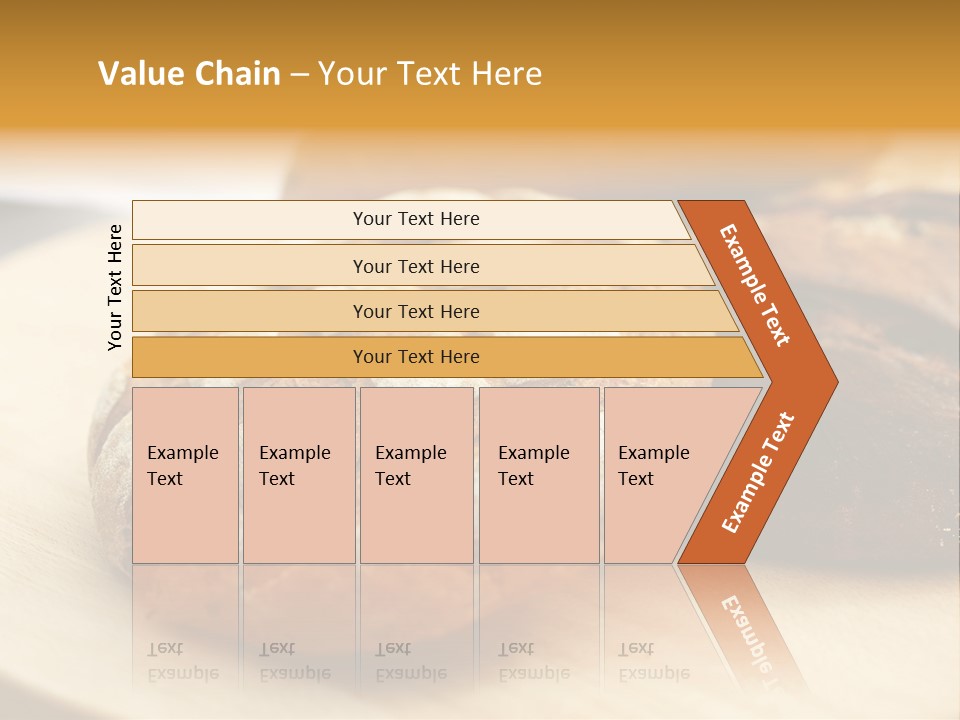 Value Chain – Your Text Here

Your Text Here

Your Text Here

Your Text Here

Your Text Here

Your Text Here

Example Text

Example Text

Example Text

Example Text

Example Text

Example Text

Example Text